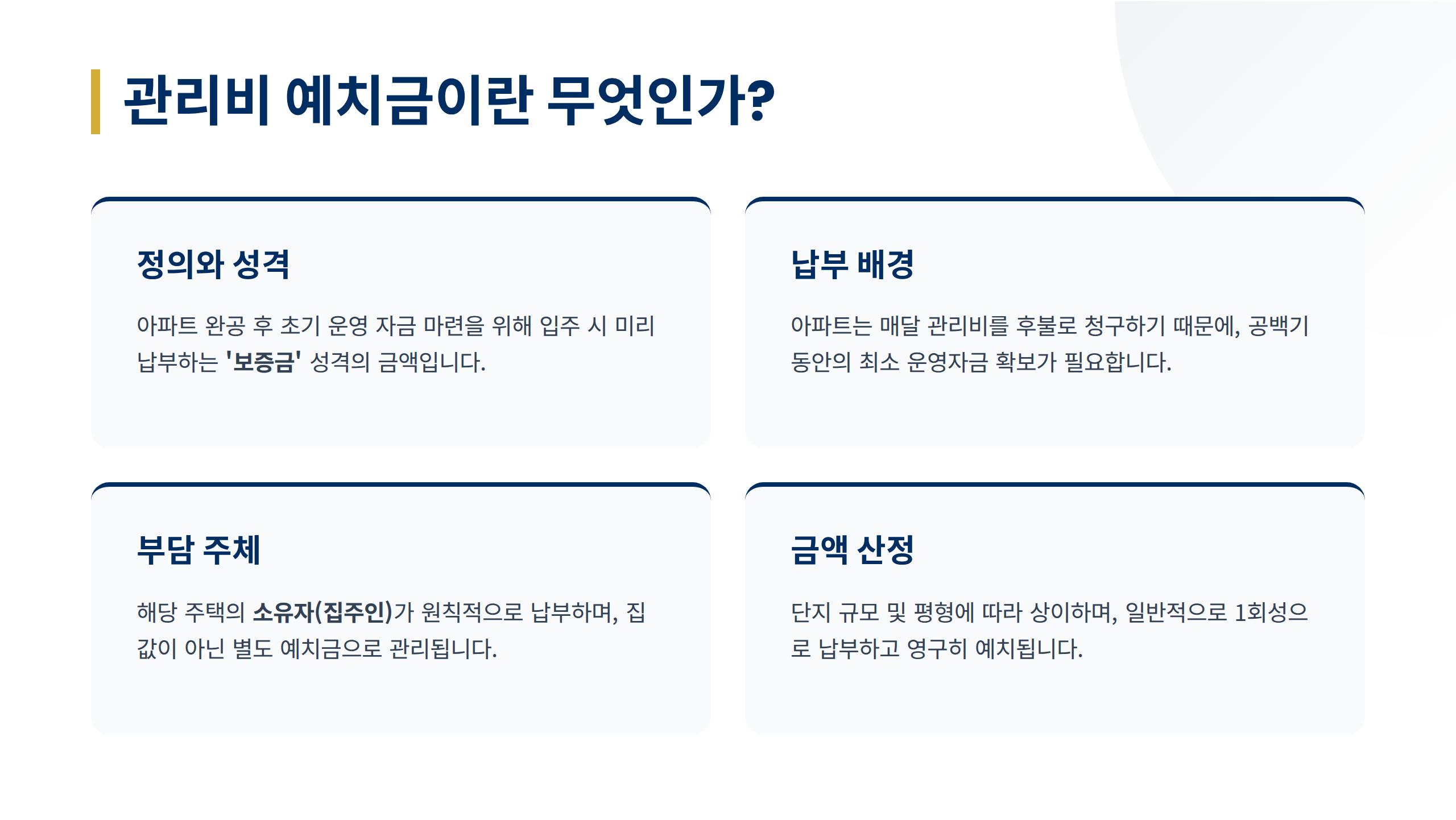 관리비 예치금이란 무엇인가?

정의와 성격

아파트 완공 후 초기 운영 자금 마련을 위해 입주 시 미리 납부하는 '보증금' 성격의 금액입니다.

납부 배경

아파트는 매달 관리비를 후불로 청구하기 때문에, 공백기 동안의 최소 운영자금 확보가 필요합니다.

부담 주체

해당 주택의 소유자(집주인)가 원칙적으로 납부하며, 집값이 아닌 별도 예치금으로 관리됩니다.

금액 산정

단지 규모 및 평형에 따라 상이하며, 일반적으로 1회성으로 납부하고 영구히 예치됩니다.